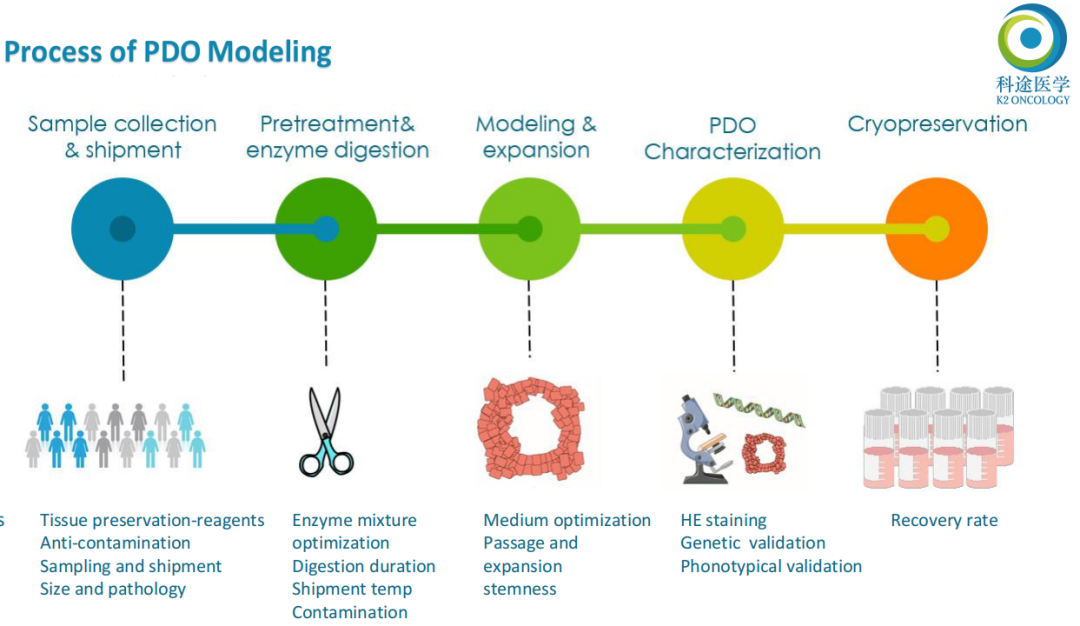 Process of PDO Modeling

科途医学
K2 ONCOLOGY

Sample collection & shipment

Pretreatment& enzyme digestion

Modeling & expansion

PDO Characterization

Cryopreservation

s

Tissue preservation-reagents
Anti-contamination
Sampling and shipment
Size and pathology

Enzyme mixture optimization
Digestion duration
Shipment temp
Contamination

Medium optimization
Passage and expansion
stemness

HE staining
Genetic validation
Phonotypical validation

Recovery rate